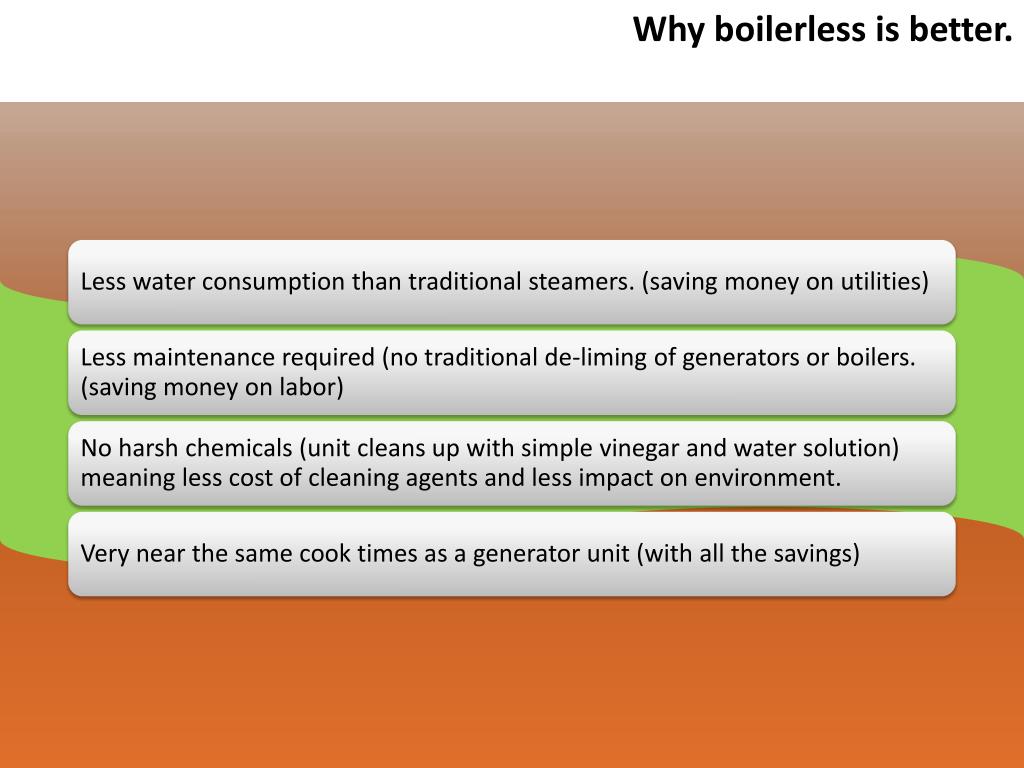 Why boilerless is better.

Less water consumption than traditional steamers. (saving money on utilities)

Less maintenance required (no traditional de-liming of generators or boilers. (saving money on labor)

No harsh chemicals (unit cleans up with simple vinegar and water solution) meaning less cost of cleaning agents and less impact on environment.

Very near the same cook times as a generator unit (with all the savings)